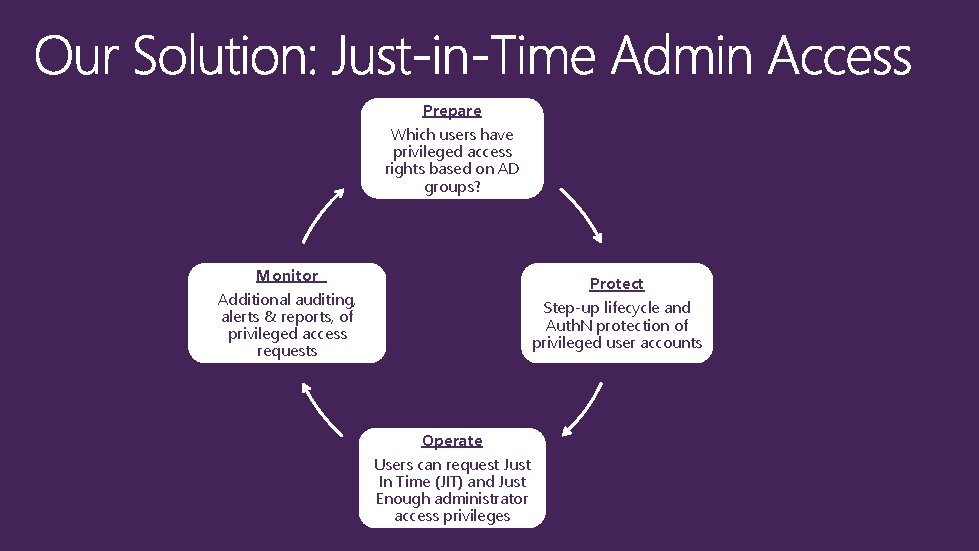 Our Solution: Just-in-Time Admin Access

Prepare
Which users have privileged access rights based on AD groups?

Protect
Step-up lifecycle and AuthN protection of privileged user accounts

Operate
Users can request Just In Time (JIT) and Just Enough administrator access privileges

Monitor
Additional auditing, alerts & reports, of privileged access requests